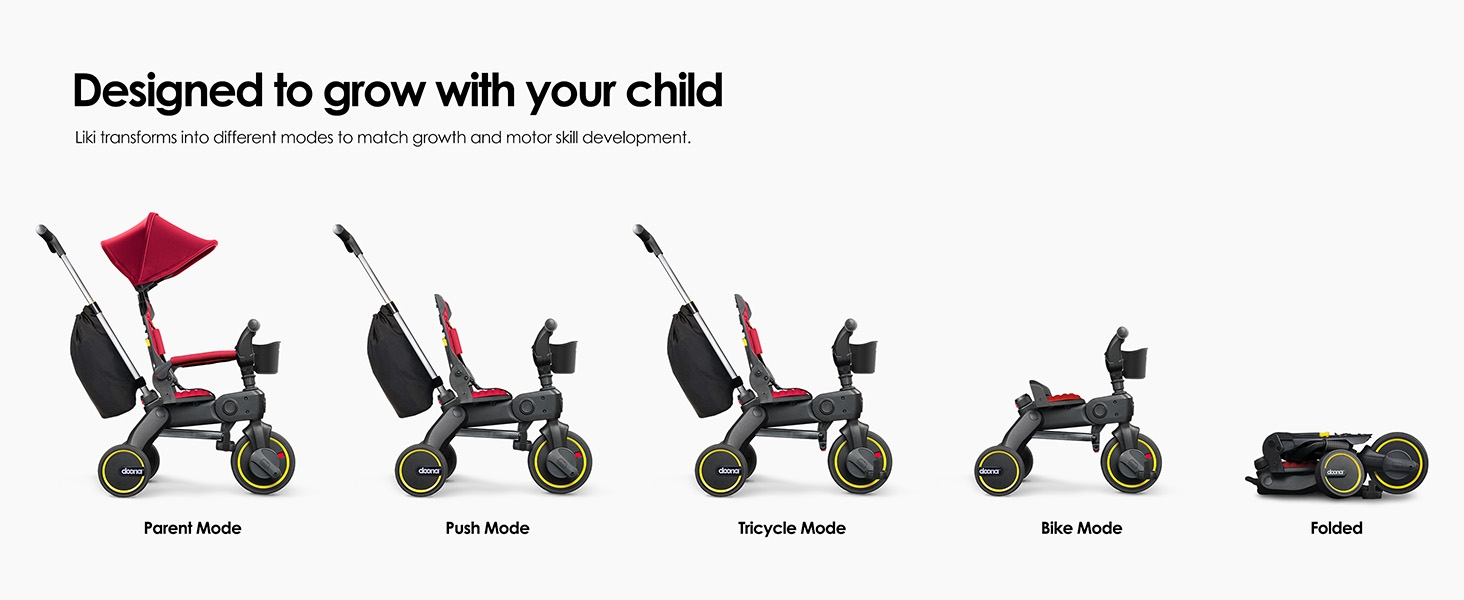 Designed to grow with your child

Liki transforms into different modes to match growth and motor skill development.

doona

doona

doona

doona

doona

Parent Mode

Push Mode

Tricycle Mode

Bike Mode

Folded